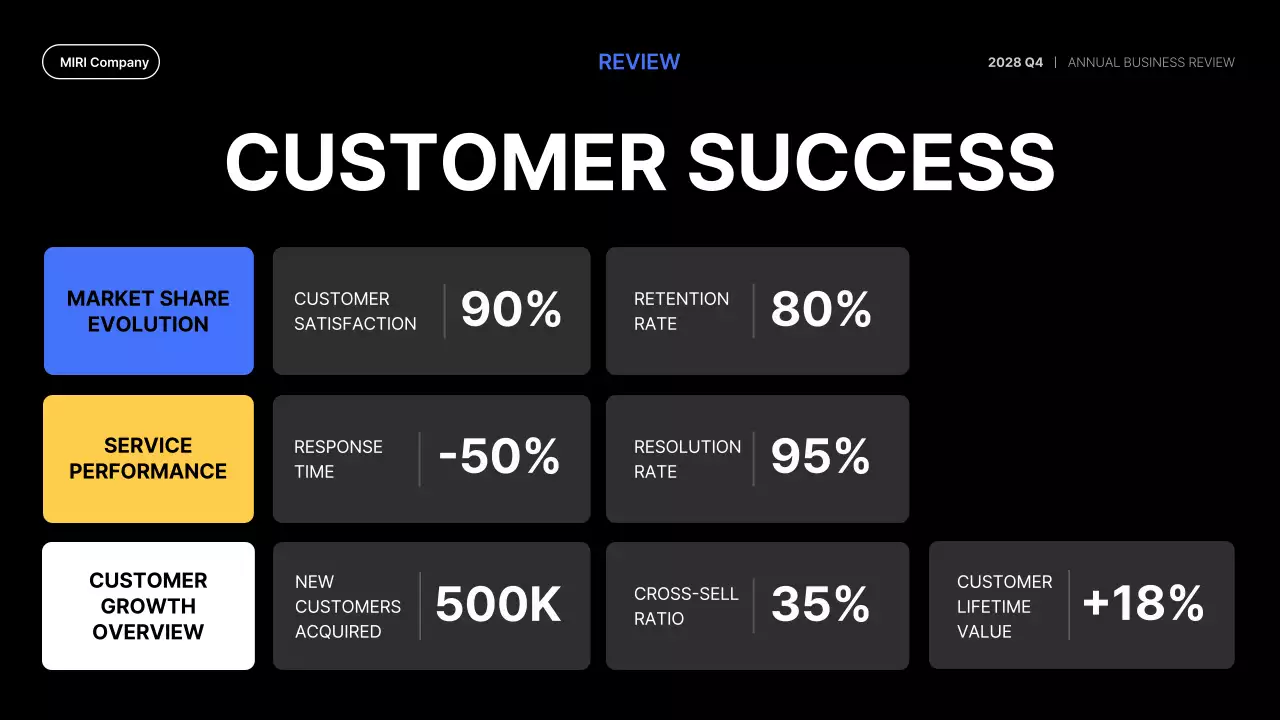 MIRI Company

REVIEW

2028 Q4 | ANNUAL BUSINESS REVIEW

CUSTOMER SUCCESS

MARKET SHARE EVOLUTION

CUSTOMER SATISFACTION 90%

RETENTION RATE 80%

SERVICE PERFORMANCE

RESPONSE TIME -50%

RESOLUTION RATE 95%

CUSTOMER GROWTH OVERVIEW

NEW CUSTOMERS ACQUIRED 500K

CROSS-SELL RATIO 35%

CUSTOMER LIFETIME VALUE +18%